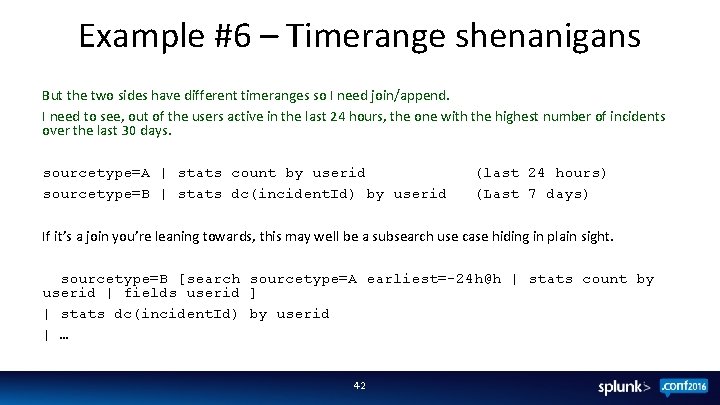 Example #6 – Timerange shenanigans

But the two sides have different timeranges so I need join/append.

I need to see, out of the users active in the last 24 hours, the one with the highest number of incidents over the last 30 days.

sourcetype=A | stats count by userid (last 24 hours)
sourcetype=B | stats dc(incidentId) by userid (Last 7 days)

If it's a join you're leaning towards, this may well be a subsearch use case hiding in plain sight.

sourcetype=B [search sourcetype=A earliest=-24h@h | stats count by userid | fields userid ]
| stats dc(incidentId) by userid
| …

42

splunk> .conf2016